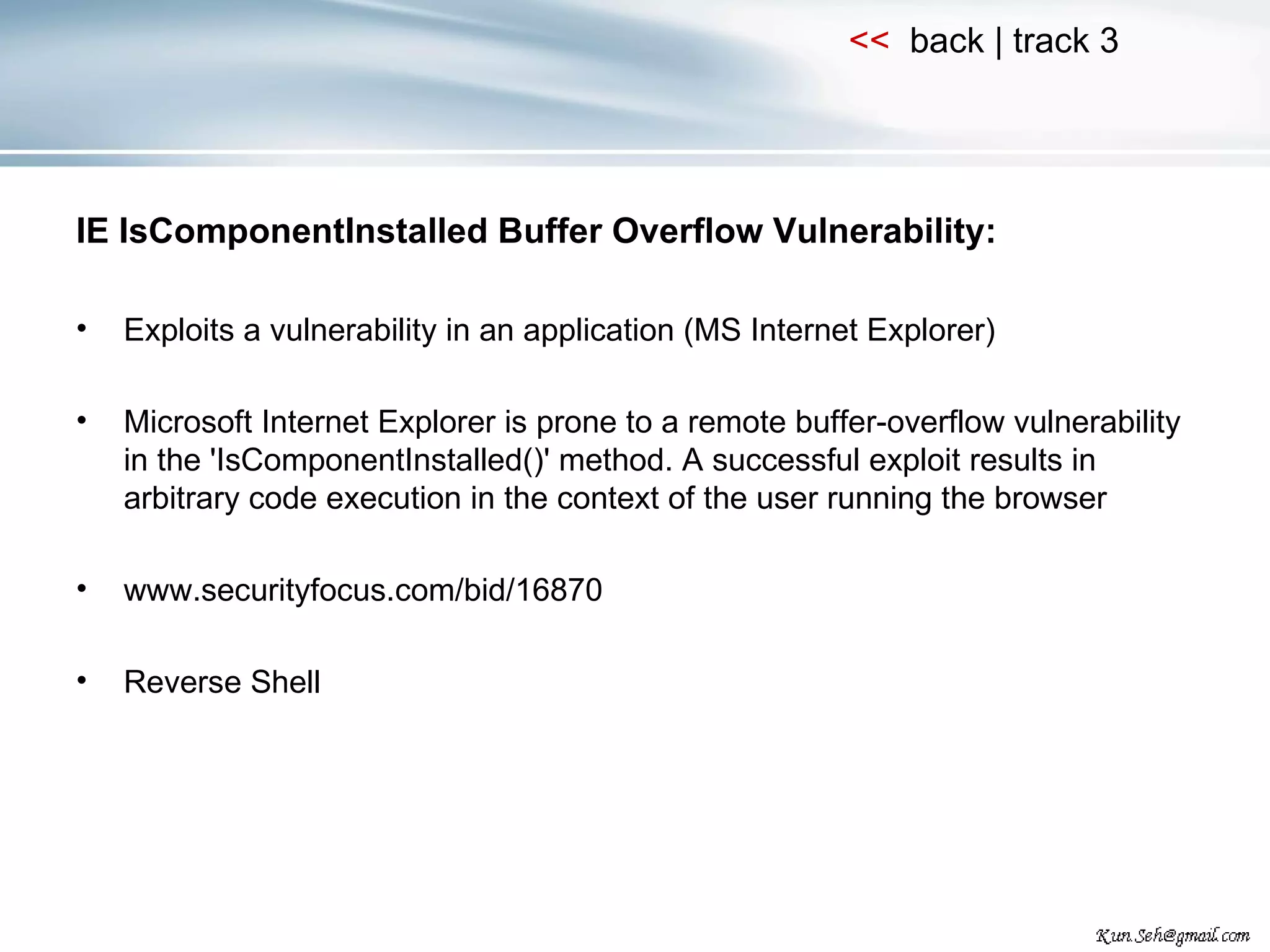 << back | track 3

IE IsComponentInstalled Buffer Overflow Vulnerability:

• Exploits a vulnerability in an application (MS Internet Explorer)

• Microsoft Internet Explorer is prone to a remote buffer-overflow vulnerability in the 'IsComponentInstalled()' method. A successful exploit results in arbitrary code execution in the context of the user running the browser

• www.securityfocus.com/bid/16870

• Reverse Shell

Kun.Seh@gmail.com